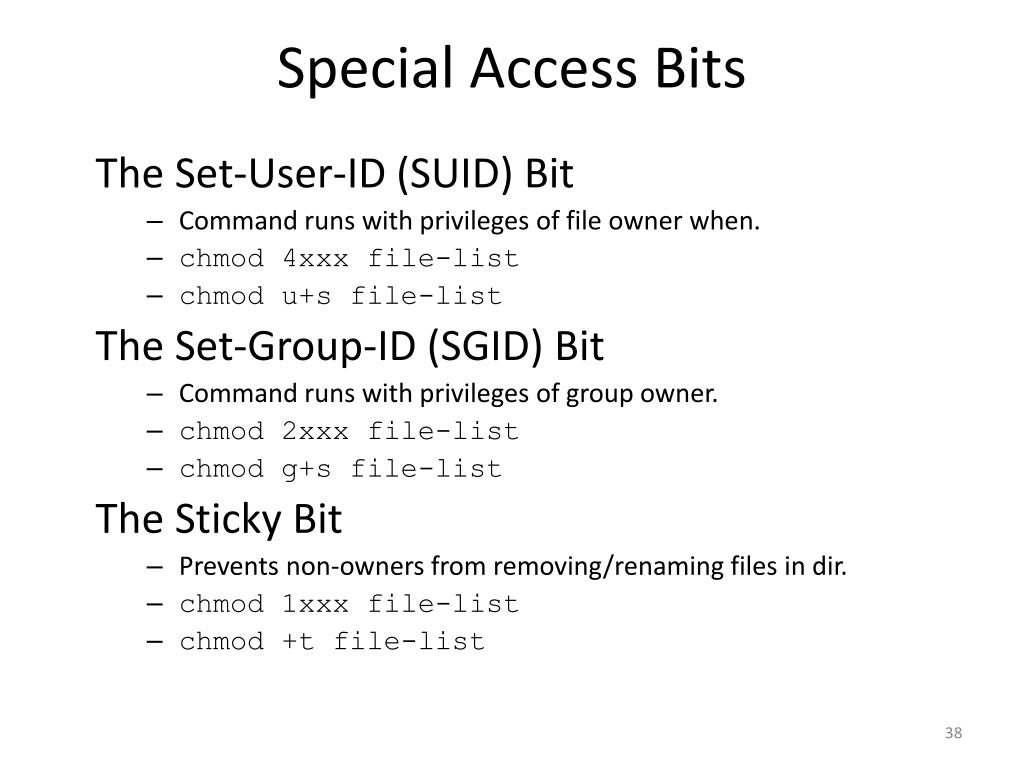 Special Access Bits

The Set-User-ID (SUID) Bit
– Command runs with privileges of file owner when.
– chmod 4xxx file-list
– chmod u+s file-list

The Set-Group-ID (SGID) Bit
– Command runs with privileges of group owner.
– chmod 2xxx file-list
– chmod g+s file-list

The Sticky Bit
– Prevents non-owners from removing/renaming files in dir.
– chmod 1xxx file-list
– chmod +t file-list

38